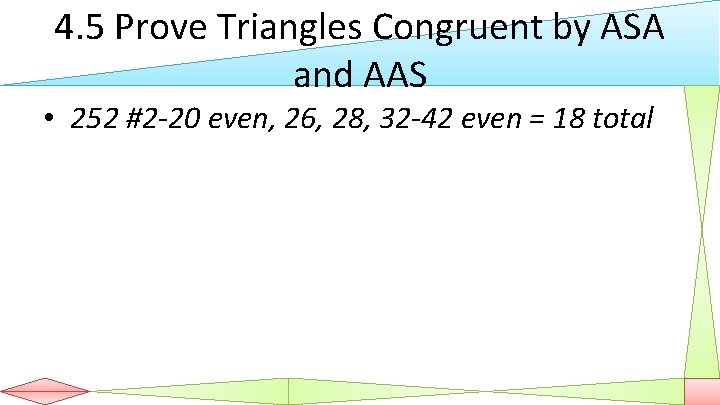 4.5 Prove Triangles Congruent by ASA and AAS

• 252 #2-20 even, 26, 28, 32-42 even = 18 total